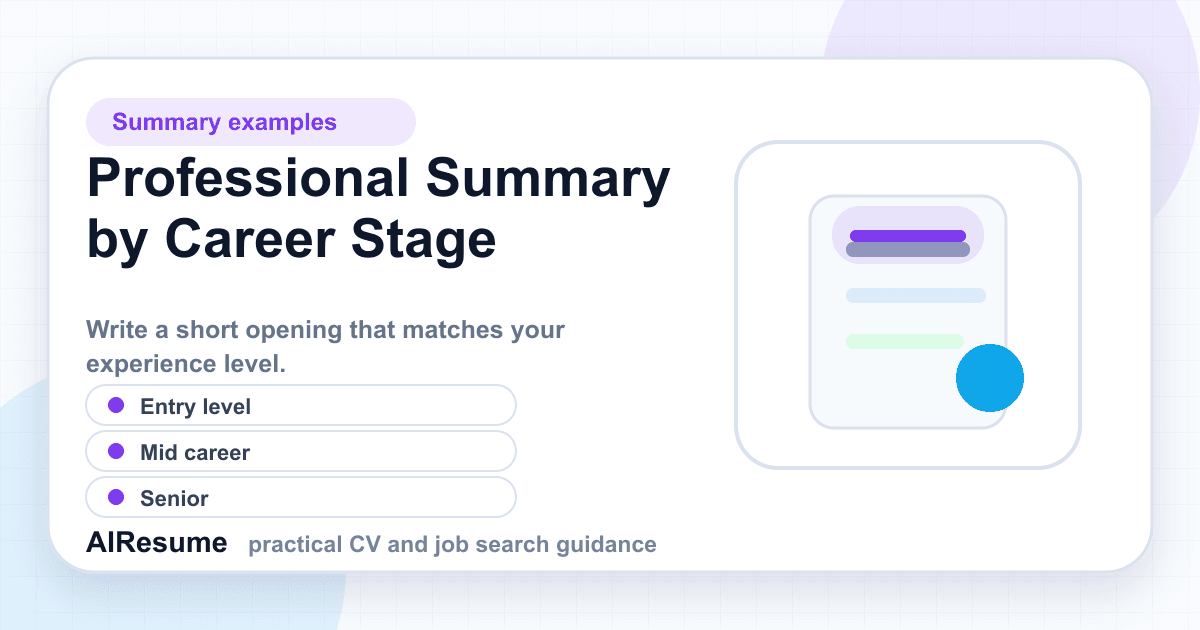 Summary examples

Professional Summary by Career Stage

Write a short opening that matches your experience level.

Entry level

Mid career

Senior

AIResume practical CV and job search guidance